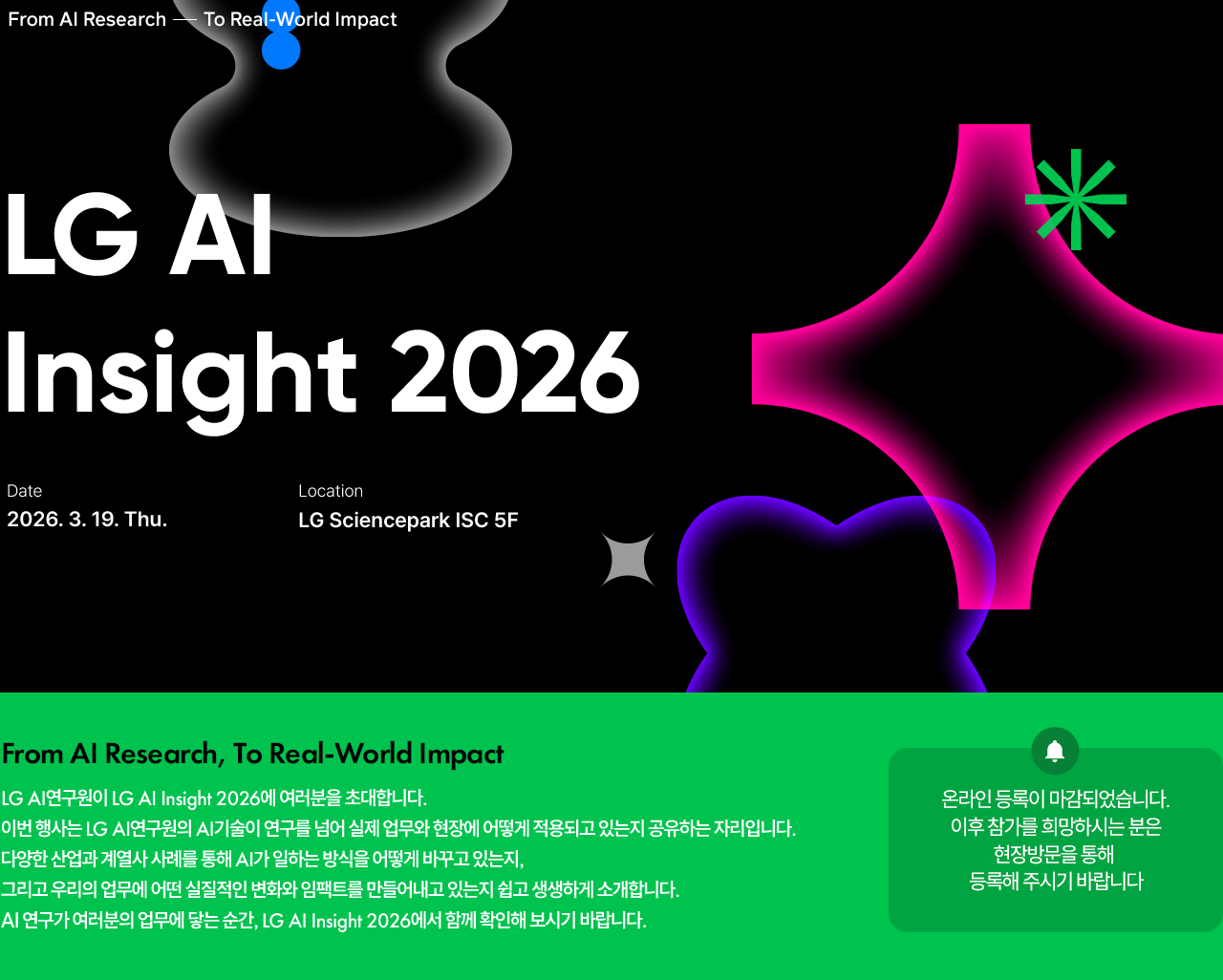 From AI Research — To Real-World Impact

LG AI Insight 2026

Date
2026. 3. 19. Thu.

Location
LG Sciencepark ISC 5F

From AI Research, To Real-World Impact

LG AI연구원이 LG AI Insight 2026에 여러분을 초대합니다.
이번 행사는 LG AI연구원의 AI기술이 연구를 넘어 실제 업무와 현장에 어떻게 적용되고 있는지 공유하는 자리입니다.
다양한 산업과 계열사 사례를 통해 AI가 일하는 방식을 어떻게 바꾸고 있는지,
그리고 우리의 업무에 어떤 실질적인 변화와 임팩트를 만들어내고 있는지 쉽고 생생하게 소개합니다.
AI 연구가 여러분의 업무에 닿는 순간, LG AI Insight 2026에서 함께 확인해 보시기 바랍니다.

온라인 등록이 마감되었습니다.
이후 참가를 희망하시는 분은
현장방문을 통해
등록해 주시기 바랍니다